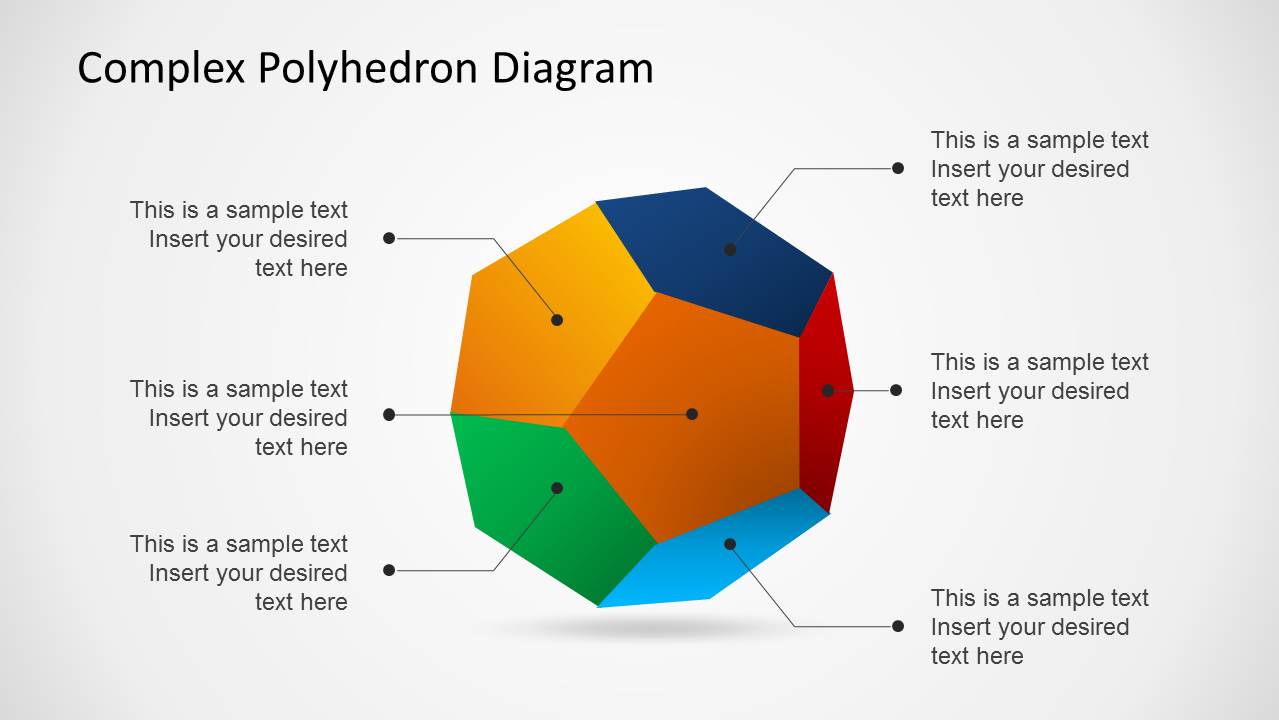 Complex Polyhedron Diagram

This is a sample text
Insert your desired
text here

This is a sample text
Insert your desired
text here

This is a sample text
Insert your desired
text here

This is a sample text
Insert your desired
text here

This is a sample text
Insert your desired
text here

This is a sample text
Insert your desired
text here